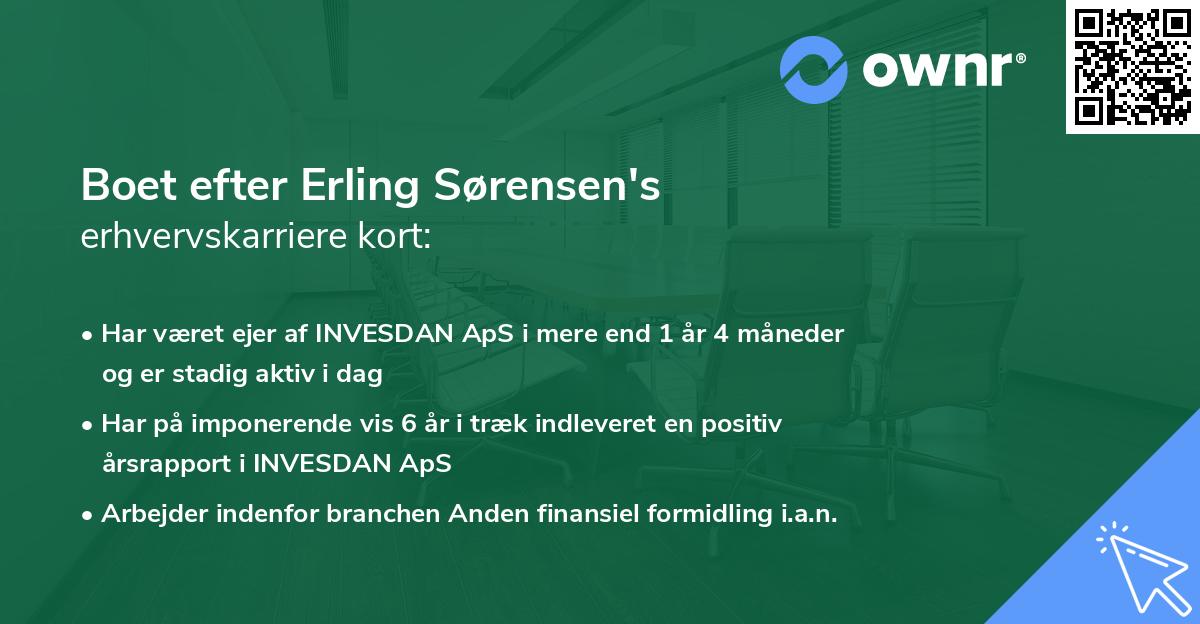 ownr®

Boet efter Erling Sørensen's erhvervskarriere kort:

• Har været ejer af INVESDAN ApS i mere end 1 år 4 måneder og er stadig aktiv i dag

• Har på imponerende vis 6 år i træk indleveret en positiv årsrapport i INVESDAN ApS

• Arbejder indenfor branchen Anden finansiel formidling i.a.n.